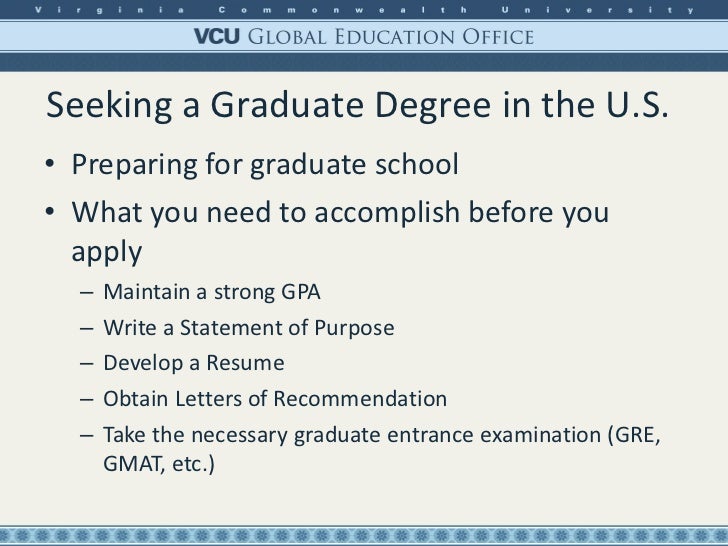 Virginia Commonwealth University

VCU GLOBAL EDUCATION OFFICE

Seeking a Graduate Degree in the U.S.

• Preparing for graduate school
• What you need to accomplish before you apply
– Maintain a strong GPA
– Write a Statement of Purpose
– Develop a Resume
– Obtain Letters of Recommendation
– Take the necessary graduate entrance examination (GRE, GMAT, etc.)